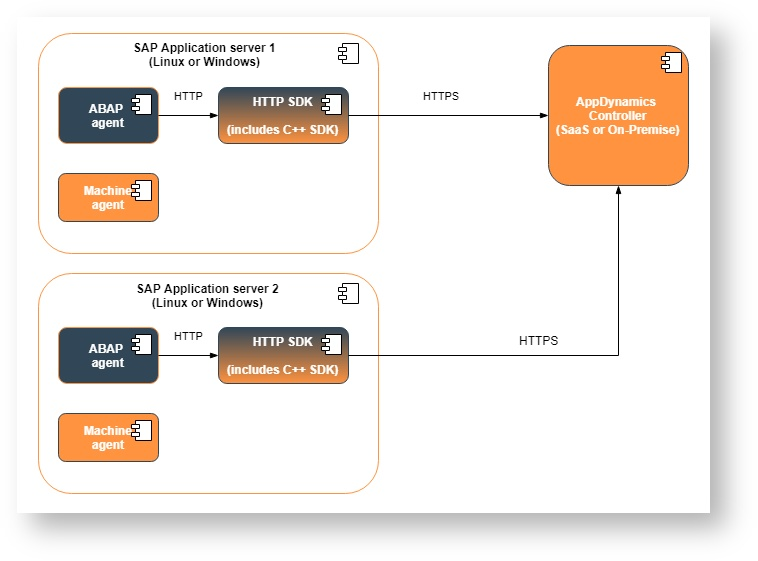 SAP Application server 1
(Linux or Windows)

ABAP agent

HTTP

HTTP SDK

(includes C++ SDK)

HTTPS

AppDynamics Controller (SaaS or On-Premise)

Machine agent

SAP Application server 2
(Linux or Windows)

ABAP agent

HTTP

HTTP SDK

(includes C++ SDK)

HTTPS

Machine agent